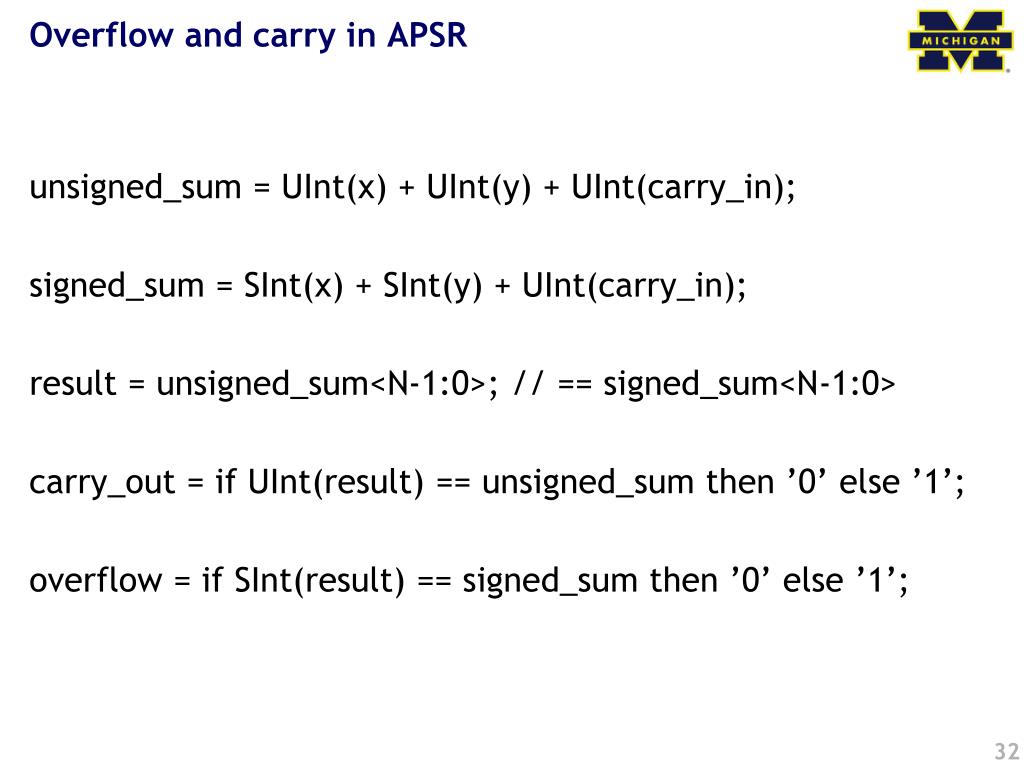 Overflow and carry in APSR

MICHIGAN

unsigned_sum = UInt(x) + UInt(y) + UInt(carry_in);

signed_sum = SInt(x) + SInt(y) + UInt(carry_in);

result = unsigned_sum<N-1:0>; // == signed_sum<N-1:0>

carry_out = if UInt(result) == unsigned_sum then ’0’ else ’1’;

overflow = if SInt(result) == signed_sum then ’0’ else ’1’;

32